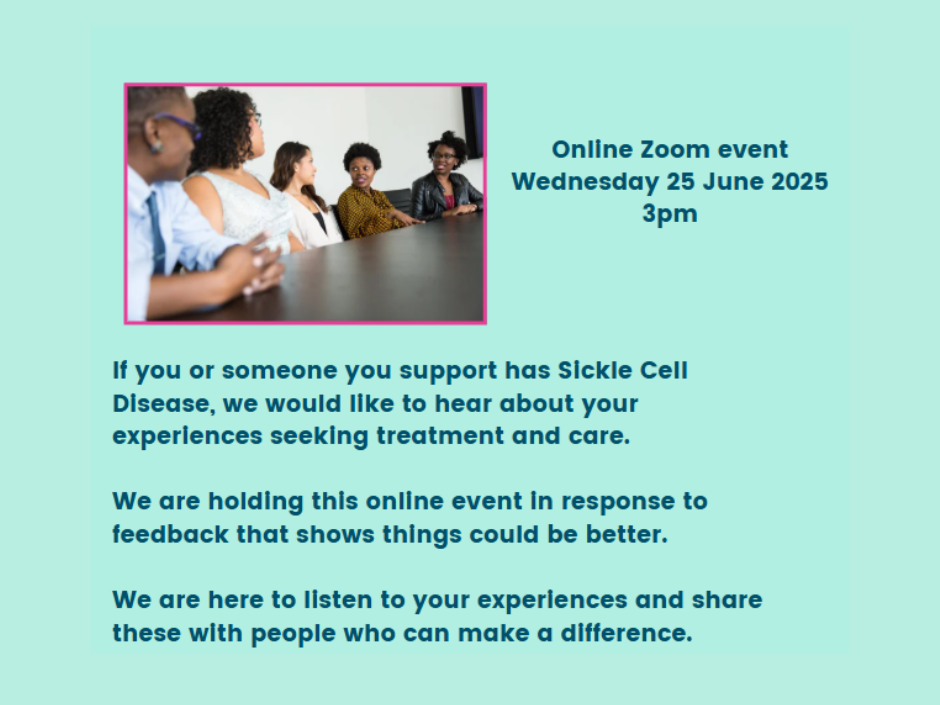 Online Zoom event
Wednesday 25 June 2025
3pm

If you or someone you support has Sickle Cell Disease, we would like to hear about your experiences seeking treatment and care.

We are holding this online event in response to feedback that shows things could be better.

We are here to listen to your experiences and share these with people who can make a difference.